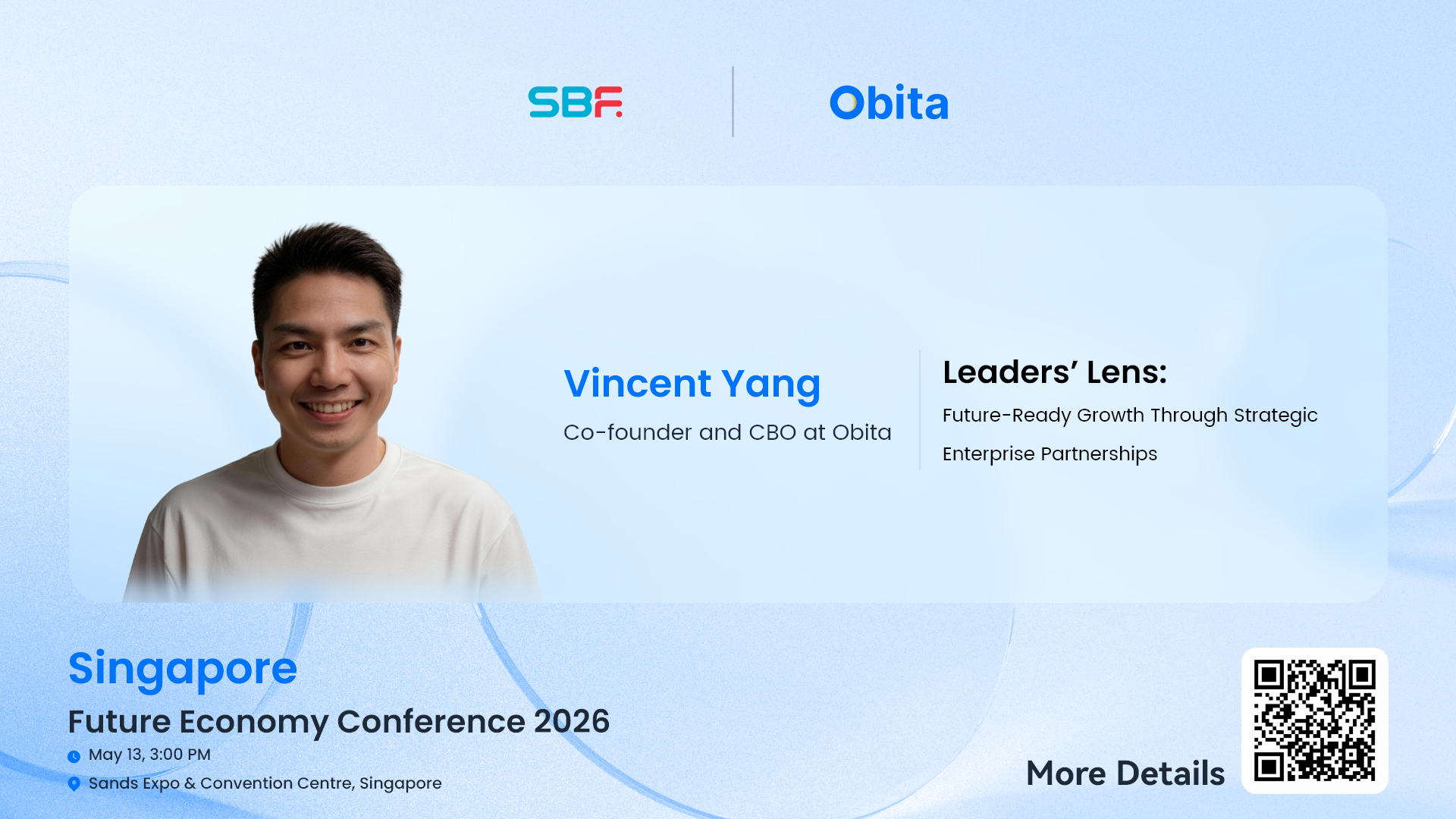 SBF

Obita

Vincent Yang

Co-founder and CBO at Obita

Leaders' Lens:

Future-Ready Growth Through Strategic Enterprise Partnerships

Singapore

Future Economy Conference 2026

May 13, 3:00 PM

Sands Expo & Convention Centre, Singapore

More Details